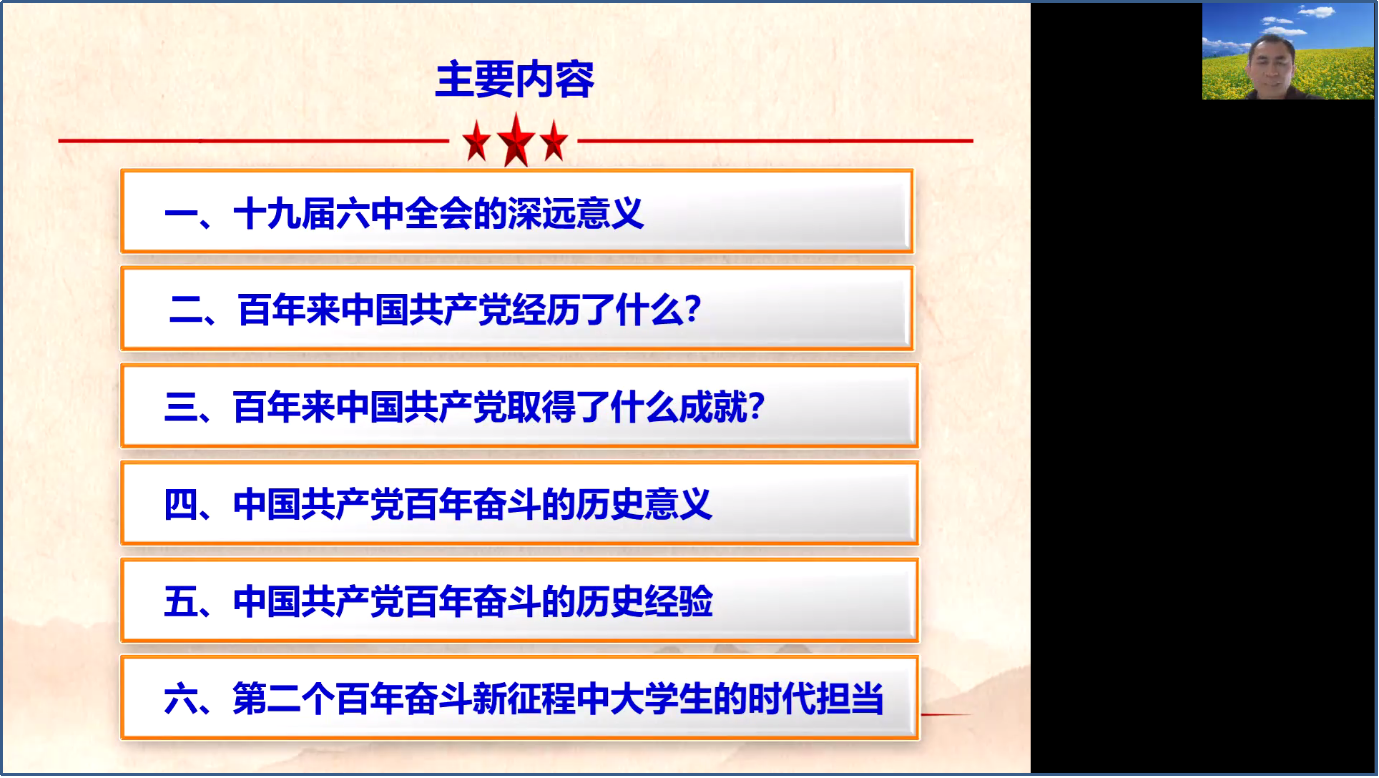 主要内容

一、十九届六中全会的深远意义

二、百年来中国共产党经历了什么？

三、百年来中国共产党取得了什么成就？

四、中国共产党百年奋斗的历史意义

五、中国共产党百年奋斗的历史经验

六、第二个百年奋斗新征程中大学生的时代担当